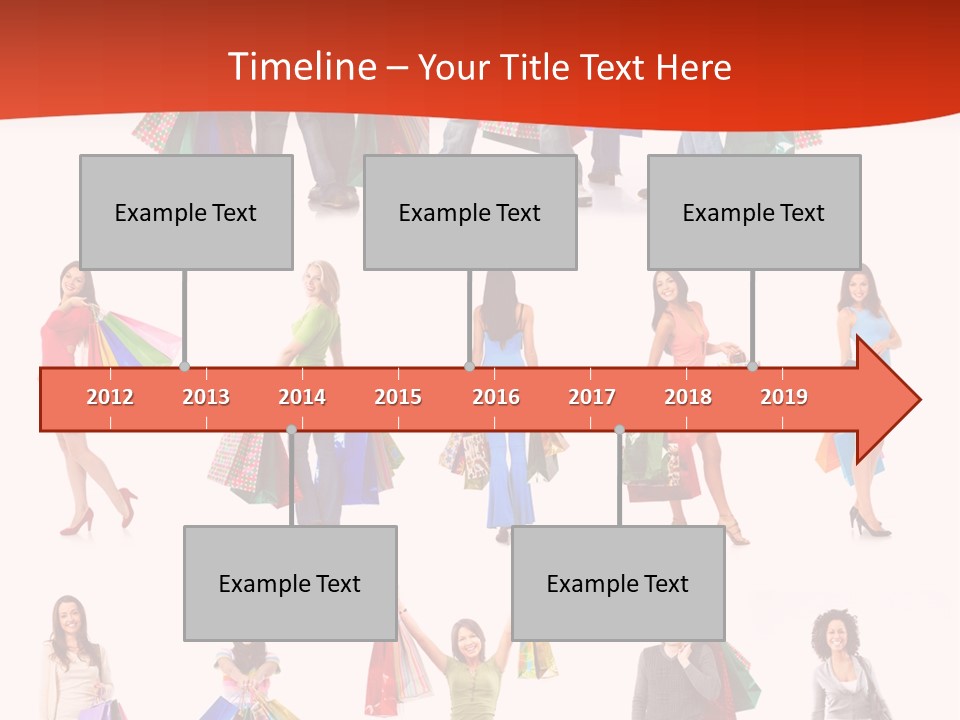 Timeline – Your Title Text Here

Example Text

Example Text

Example Text

2012 2013 2014 2015 2016 2017 2018 2019

Example Text

Example Text